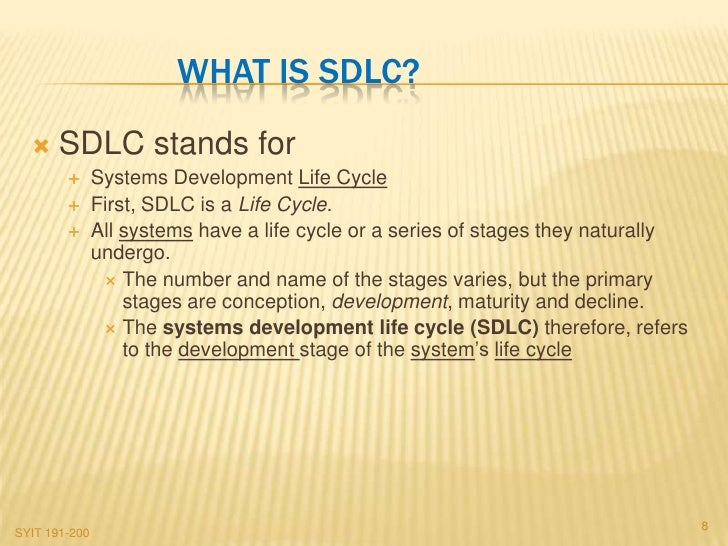 WHAT IS SDLC?

SDLC stands for

Systems Development Life Cycle

First, SDLC is a Life Cycle.

All systems have a life cycle or a series of stages they naturally undergo.

The number and name of the stages varies, but the primary stages are conception, development, maturity and decline.

The systems development life cycle (SDLC) therefore, refers to the development stage of the system's life cycle

SYIT 191-200

8